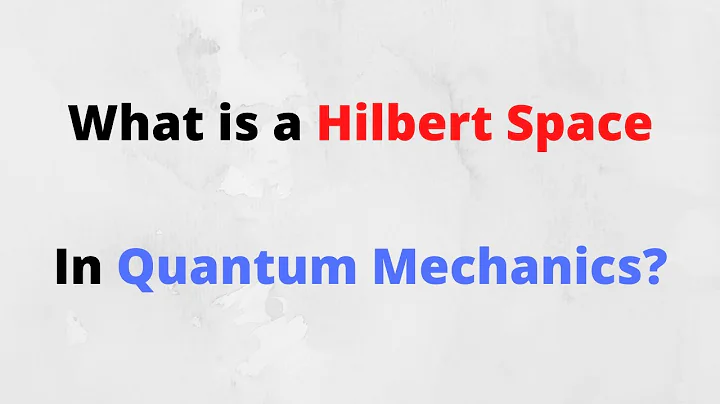 What is a Hilbert Space

In Quantum Mechanics?